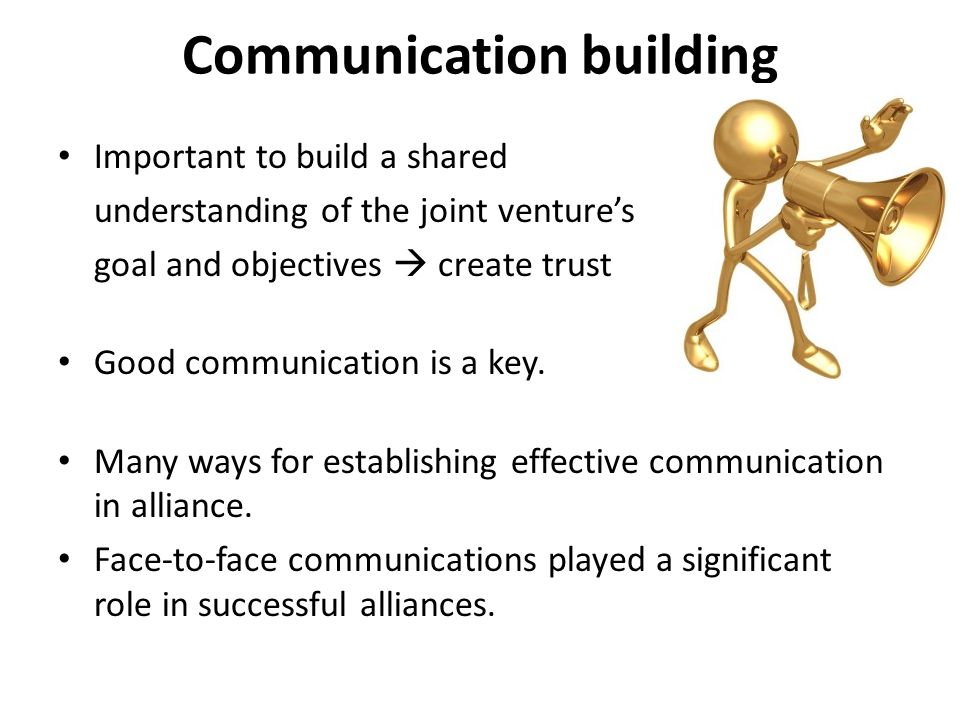 Communication building

• Important to build a shared understanding of the joint venture's goal and objectives → create trust

• Good communication is a key.

• Many ways for establishing effective communication in alliance.

• Face-to-face communications played a significant role in successful alliances.